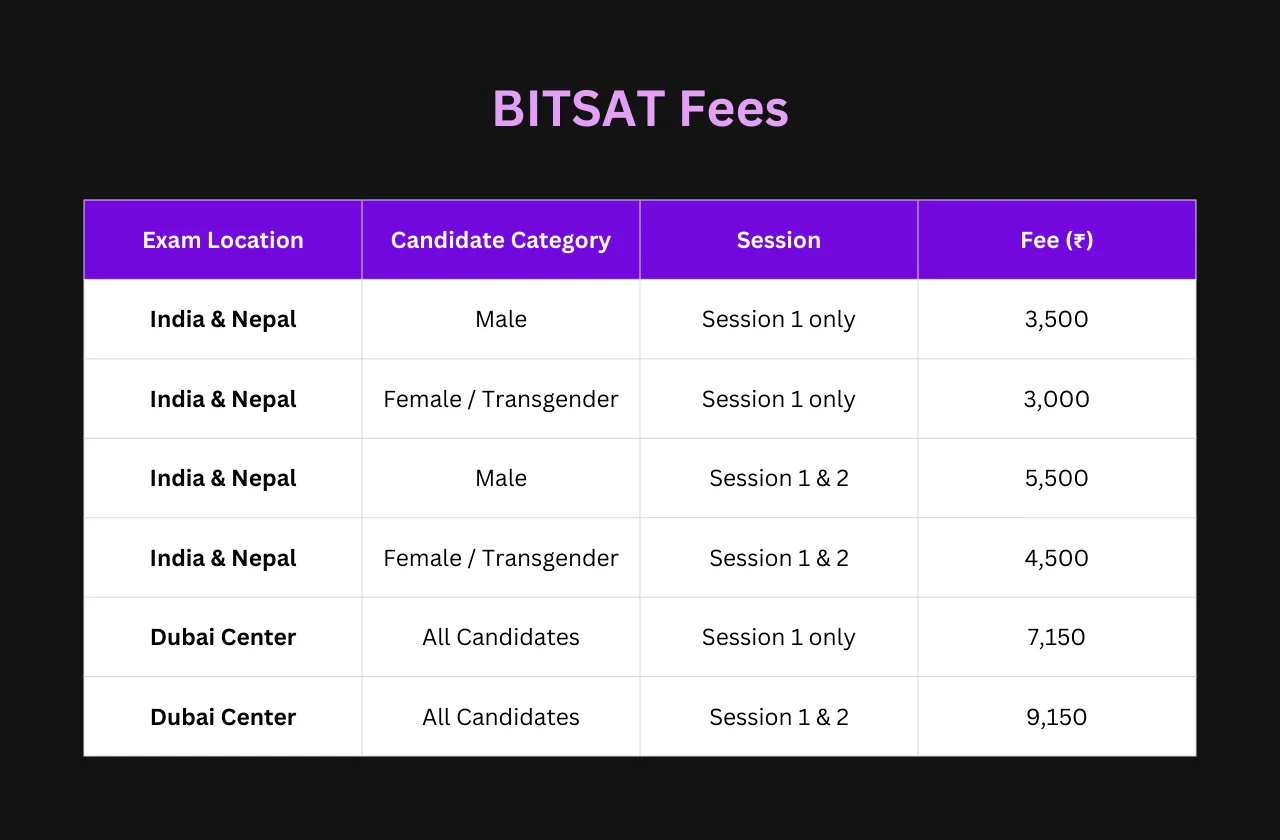 BITSAT Fees

| Exam Location | Candidate Category | Session | Fee (₹) |
|---|---|---|---|
| India & Nepal | Male | Session 1 only | 3,500 |
| India & Nepal | Female / Transgender | Session 1 only | 3,000 |
| India & Nepal | Male | Session 1 & 2 | 5,500 |
| India & Nepal | Female / Transgender | Session 1 & 2 | 4,500 |
| Dubai Center | All Candidates | Session 1 only | 7,150 |
| Dubai Center | All Candidates | Session 1 & 2 | 9,150 |